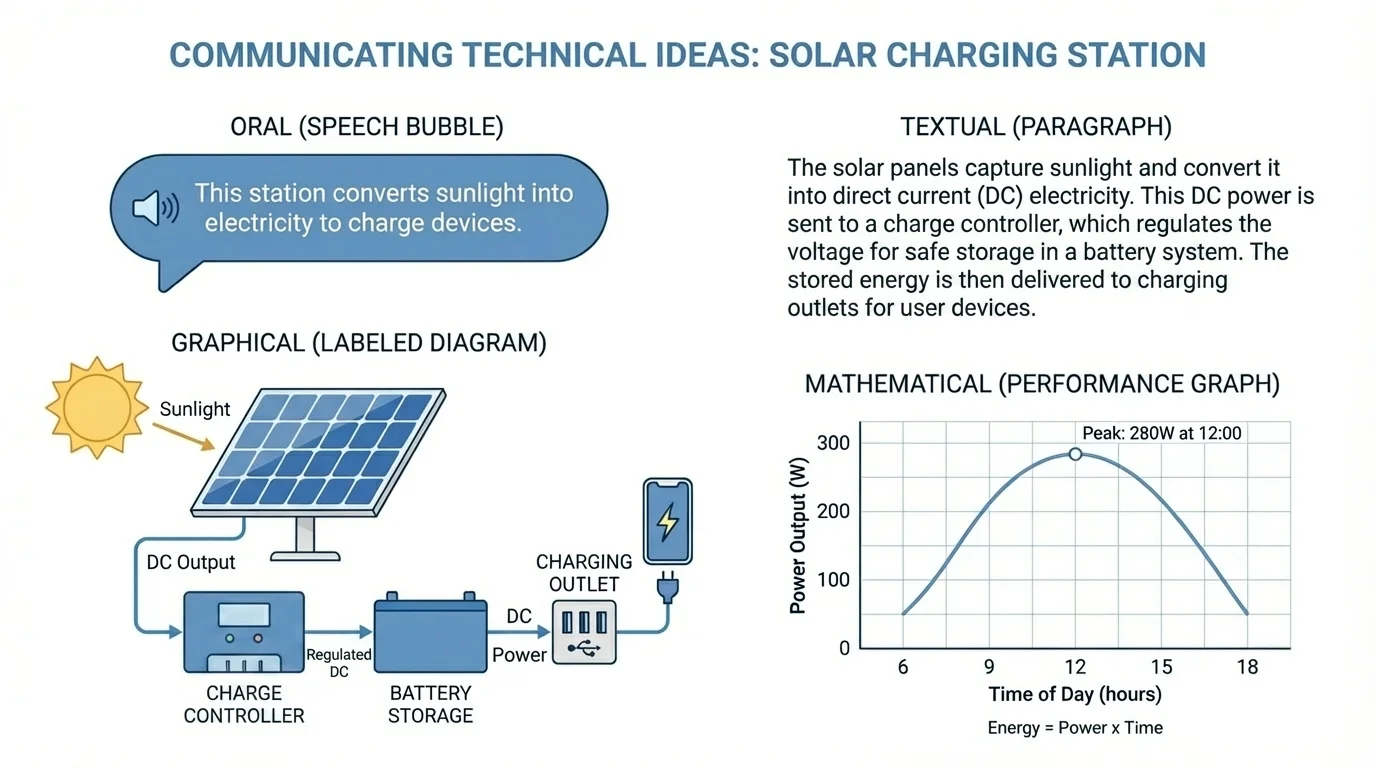 COMMUNICATING TECHNICAL IDEAS: SOLAR CHARGING STATION

ORAL (SPEECH BUBBLE)

This station converts sunlight into electricity to charge devices.

GRAPHICAL (LABELED DIAGRAM)

Sunlight

DC Output

CHARGE CONTROLLER

Regulated DC

BATTERY STORAGE

DC Power

CHARGING OUTLET

TEXTUAL (PARAGRAPH)

The solar panels capture sunlight and convert it into direct current (DC) electricity. This DC power is sent to a charge controller, which regulates the voltage for safe storage in a battery system. The stored energy is then delivered to charging outlets for user devices.

MATHEMATICAL (PERFORMANCE GRAPH)

Peak: 280W at 12:00

Power Output (W)

300

200

100

0

6

9

12

15

18

Time of Day (hours)

Energy = Power x Time